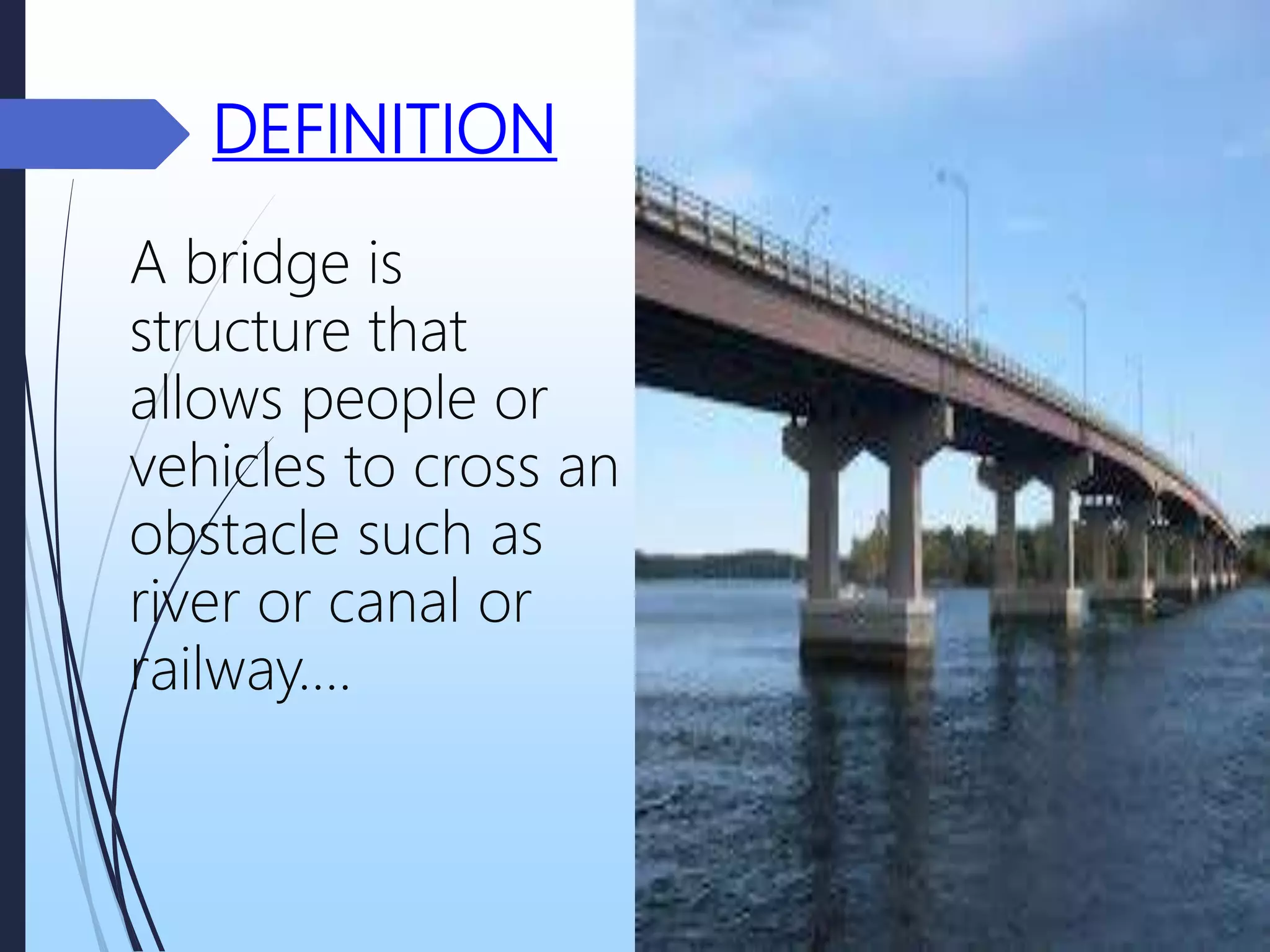 DEFINITION

A bridge is structure that allows people or vehicles to cross an obstacle such as river or canal or railway....